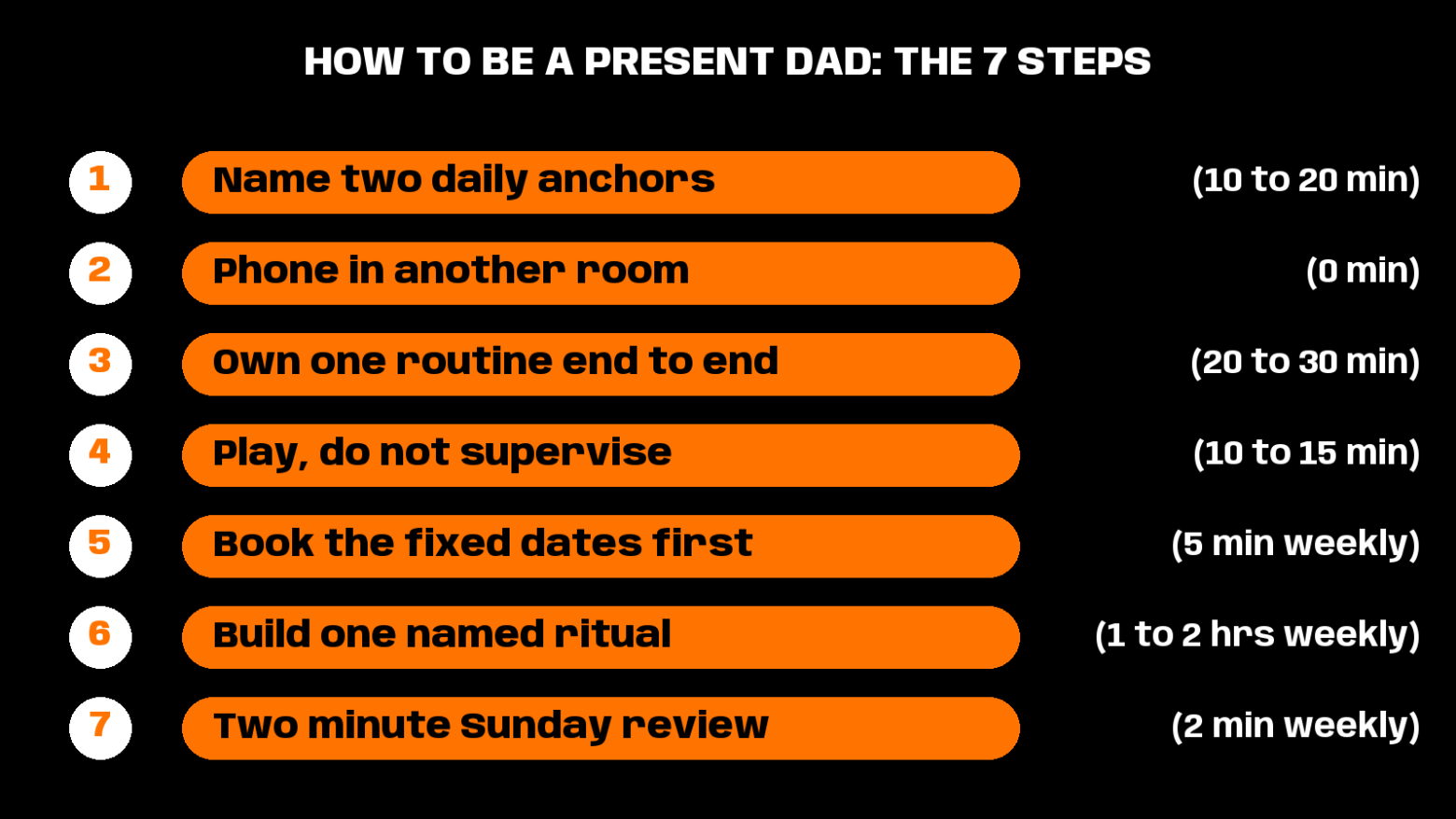 HOW TO BE A PRESENT DAD: THE 7 STEPS

1 Name two daily anchors (10 to 20 min)

2 Phone in another room (0 min)

3 Own one routine end to end (20 to 30 min)

4 Play, do not supervise (10 to 15 min)

5 Book the fixed dates first (5 min weekly)

6 Build one named ritual (1 to 2 hrs weekly)

7 Two minute Sunday review (2 min weekly)